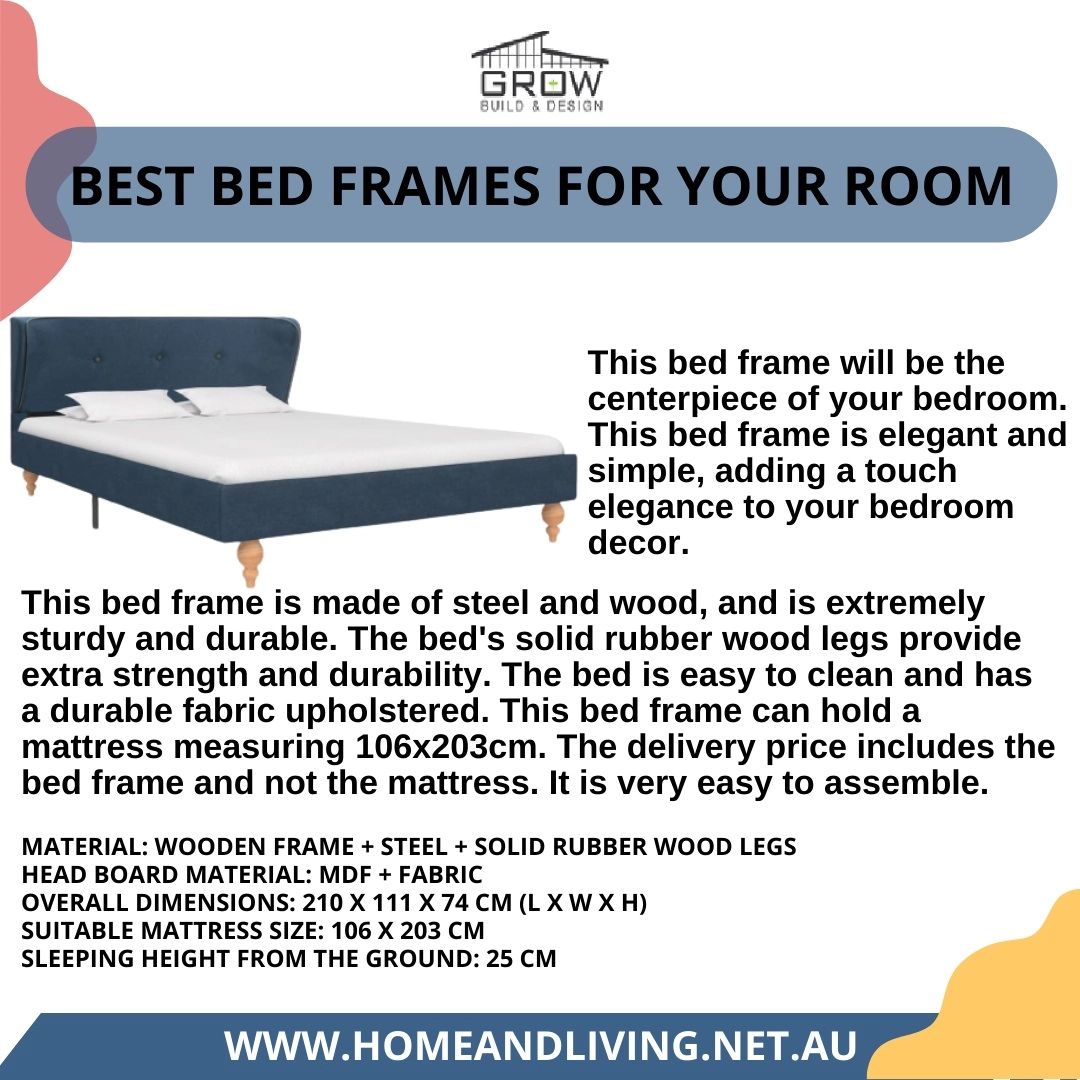 GROW
BUILD & DESIGN

BEST BED FRAMES FOR YOUR ROOM

This bed frame will be the centerpiece of your bedroom. This bed frame is elegant and simple, adding a touch elegance to your bedroom decor.

This bed frame is made of steel and wood, and is extremely sturdy and durable. The bed's solid rubber wood legs provide extra strength and durability. The bed is easy to clean and has a durable fabric upholstered. This bed frame can hold a mattress measuring 106x203cm. The delivery price includes the bed frame and not the mattress. It is very easy to assemble.

MATERIAL: WOODEN FRAME + STEEL + SOLID RUBBER WOOD LEGS
HEAD BOARD MATERIAL: MDF + FABRIC
OVERALL DIMENSIONS: 210 X 111 X 74 CM (L X W X H)
SUITABLE MATTRESS SIZE: 106 X 203 CM
SLEEPING HEIGHT FROM THE GROUND: 25 CM

WWW.HOMEANDLIVING.NET.AU